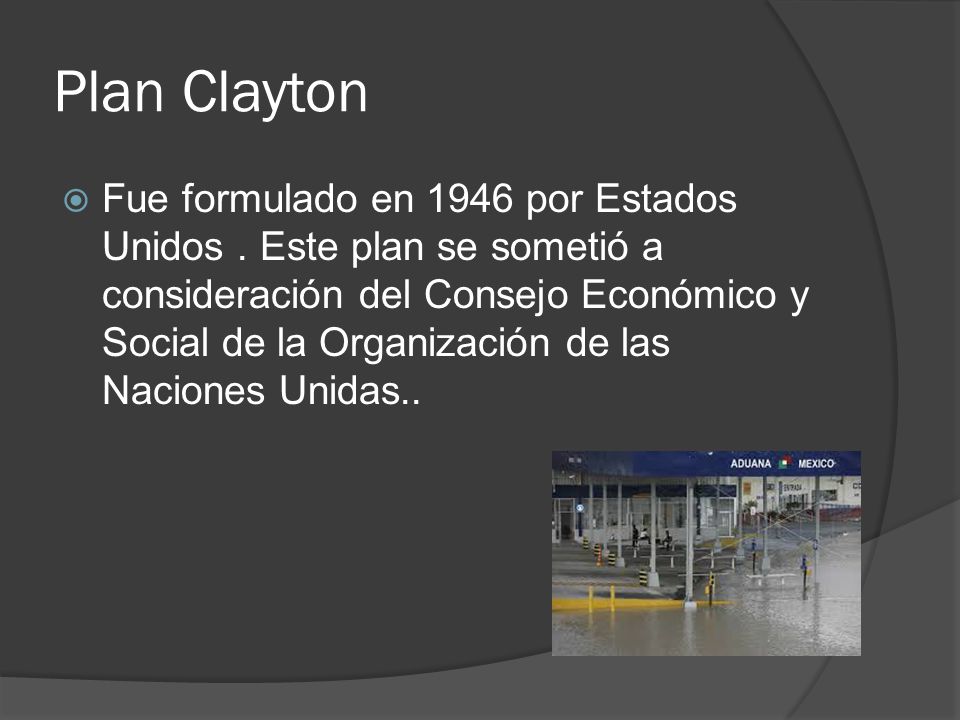 Plan Clayton

Fue formulado en 1946 por Estados Unidos . Este plan se sometió a consideración del Consejo Económico y Social de la Organización de las Naciones Unidas..

ADUANA MEXICO